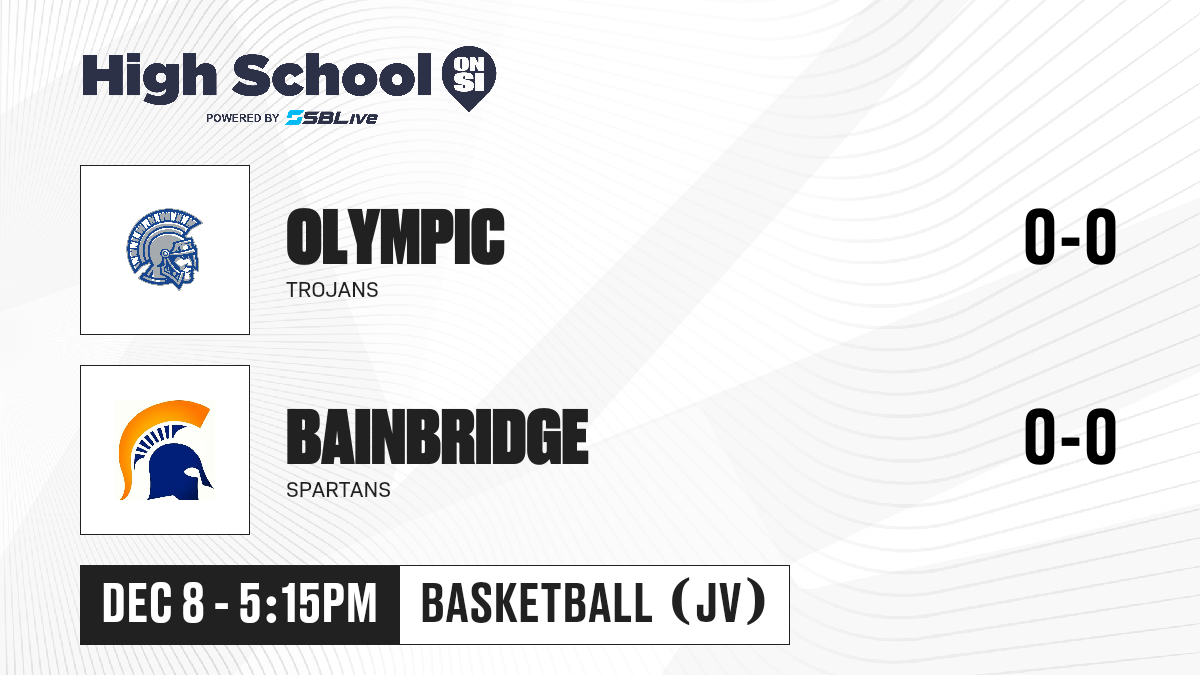 High School ON SI
POWERED BY SBLive

OLYMPIC
TROJANS
0-0

BAINBRIDGE
SPARTANS
0-0

DEC 8 - 5:15PM
BASKETBALL (JV)